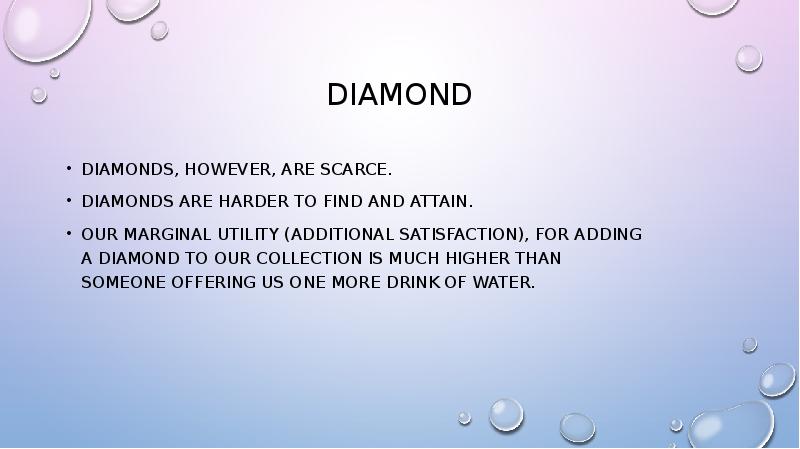 DIAMOND

• DIAMONDS, HOWEVER, ARE SCARCE.

• DIAMONDS ARE HARDER TO FIND AND ATTAIN.

• OUR MARGINAL UTILITY (ADDITIONAL SATISFACTION), FOR ADDING A DIAMOND TO OUR COLLECTION IS MUCH HIGHER THAN SOMEONE OFFERING US ONE MORE DRINK OF WATER.